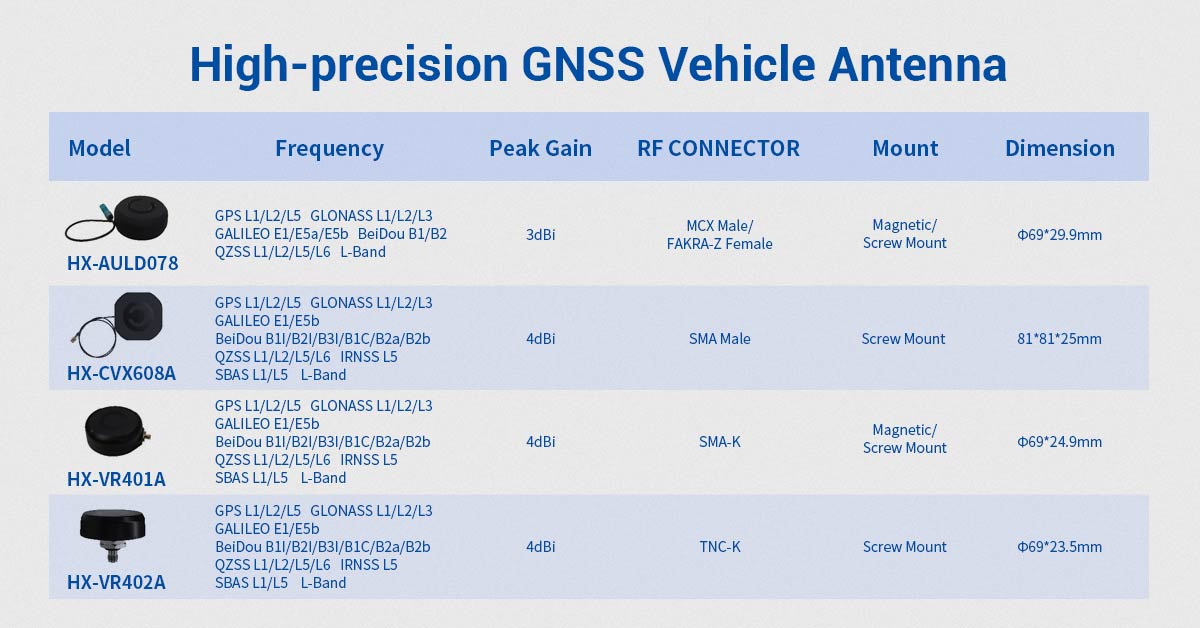 High-precision GNSS Vehicle Antenna

| Model | Frequency | Peak Gain | RF CONNECTOR | Mount | Dimension |
|---|---|---|---|---|---|
| HX-AULD078 | GPS L1/L2/L5 GLONASS L1/L2/L3 GALILEO E1/E5a/E5b BeiDou B1/B2 QZSS L1/L2/L5/L6 L-Band | 3dBi | MCX Male/ FAKRA-Z Female | Magnetic/ Screw Mount | Φ69*29.9mm |
| HX-CVX608A | GPS L1/L2/L5 GLONASS L1/L2/L3 GALILEO E1/E5b BeiDou B1I/B2I/B3I/B1C/B2a/B2b QZSS L1/L2/L5/L6 IRNSS L5 SBAS L1/L5 L-Band | 4dBi | SMA Male | Screw Mount | 81*81*25mm |
| HX-VR401A | GPS L1/L2/L5 GLONASS L1/L2/L3 GALILEO E1/E5b BeiDou B1I/B2I/B3I/B1C/B2a/B2b QZSS L1/L2/L5/L6 IRNSS L5 SBAS L1/L5 L-Band | 4dBi | SMA-K | Magnetic/ Screw Mount | Φ69*24.9mm |
| HX-VR402A | GPS L1/L2/L5 GLONASS L1/L2/L3 GALILEO E1/E5b BeiDou B1I/B2I/B3I/B1C/B2a/B2b QZSS L1/L2/L5/L6 IRNSS L5 SBAS L1/L5 L-Band | 4dBi | TNC-K | Screw Mount | Φ69*23.5mm |